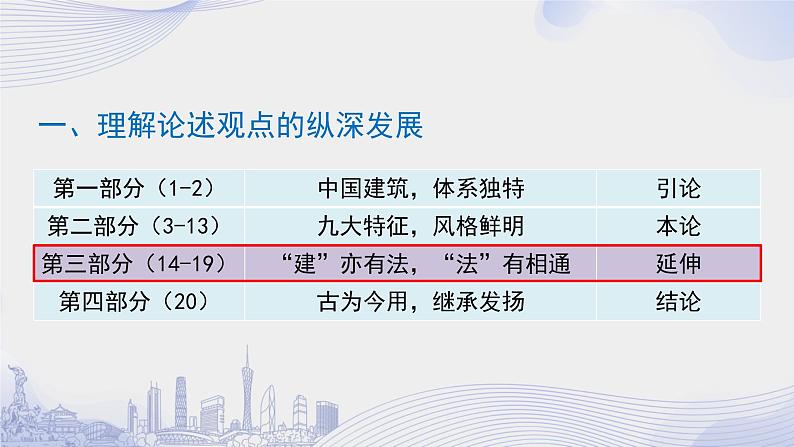 一、理解论述观点的纵深发展

| 第一部分（1-2） | 中国建筑，体系独特 | 引论 |
|---|---|---|
| 第二部分（3-13） | 九大特征，风格鲜明 | 本论 |
| 第三部分（14-19） | “建”亦有法，“法”有相通 | 延伸 |
| 第四部分（20） | 古为今用，继承发扬 | 结论 |